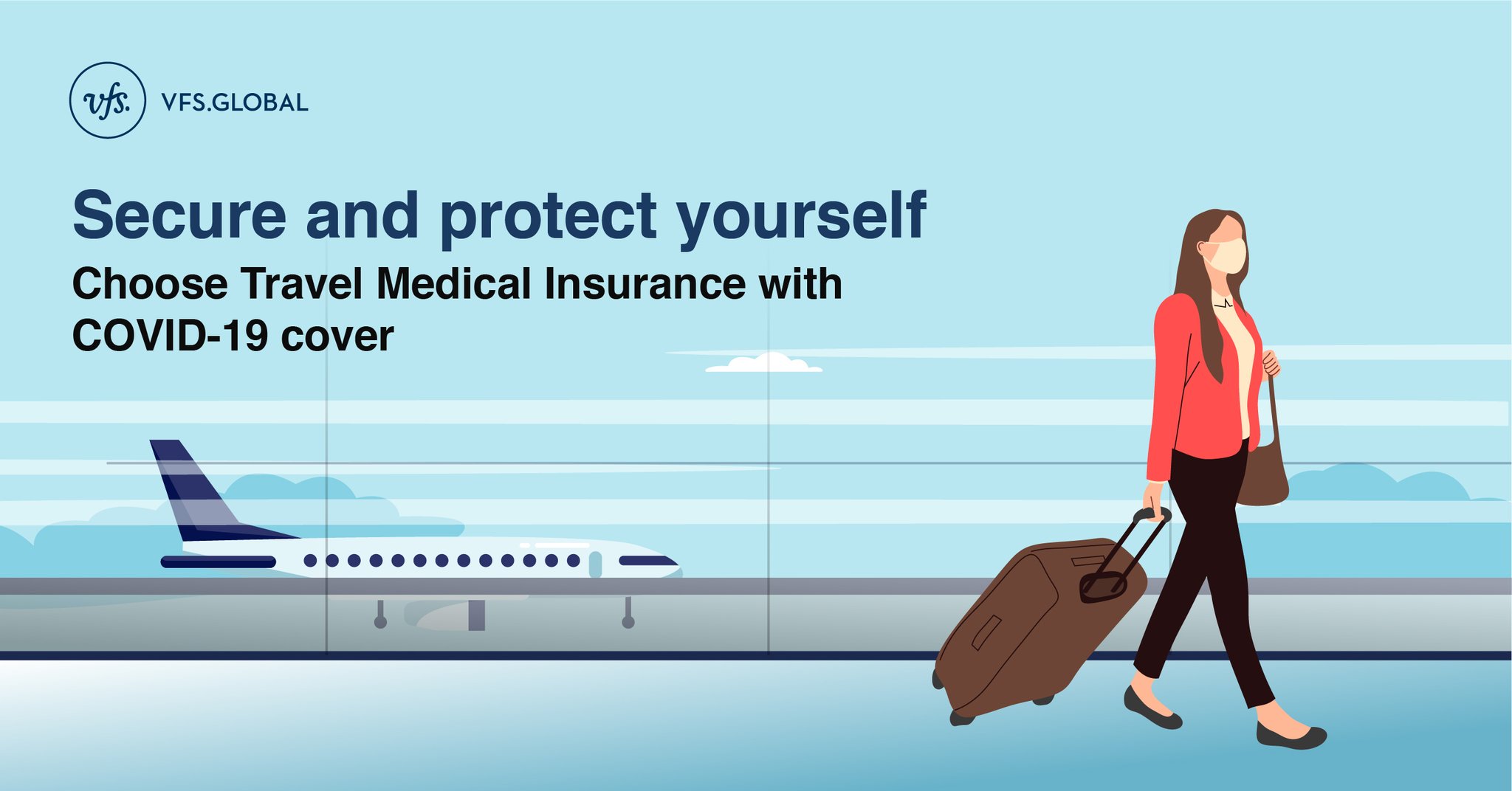 vfs.

VFS.GLOBAL

Secure and protect yourself

Choose Travel Medical Insurance with COVID-19 cover